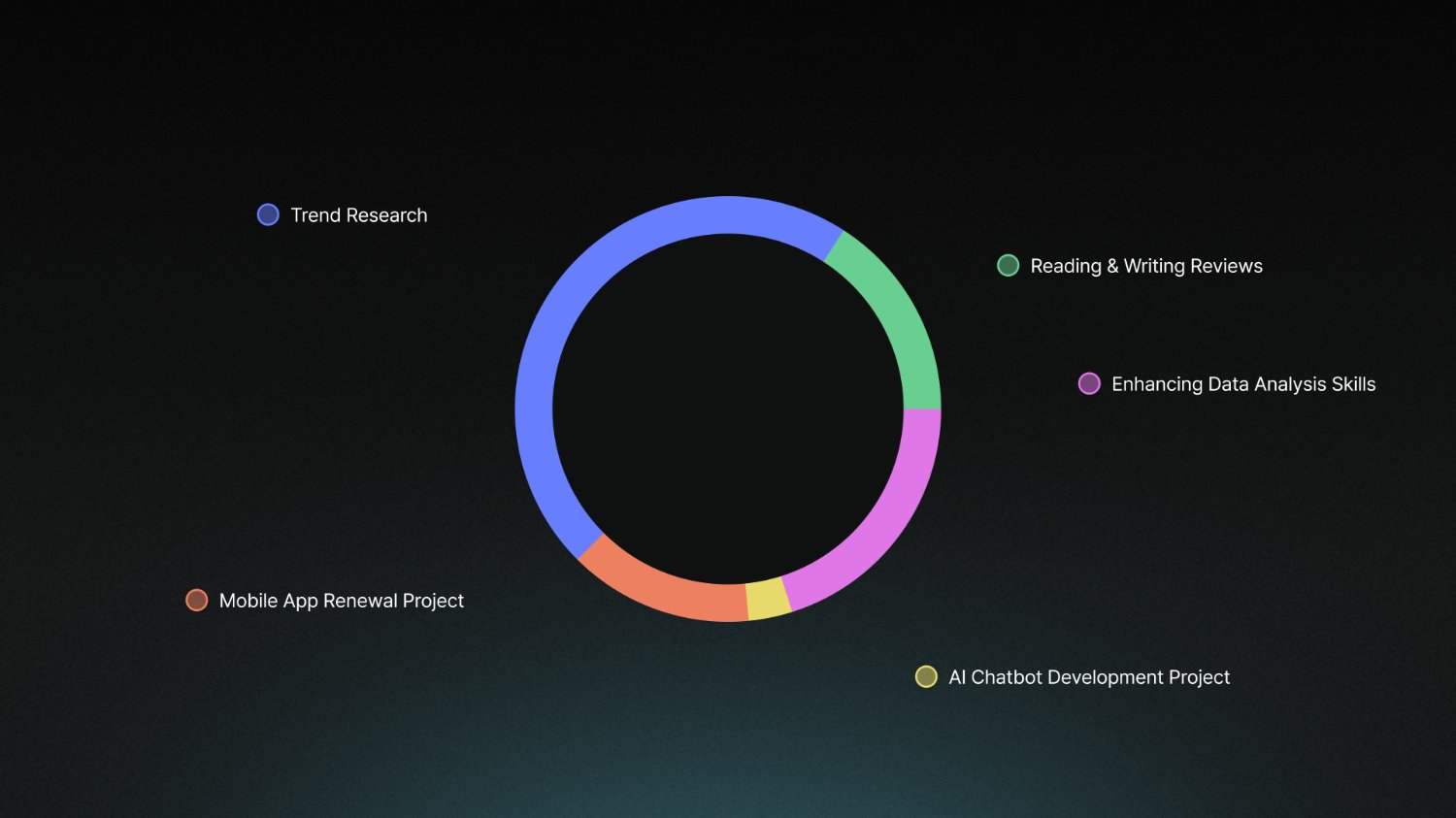 Trend Research

Reading & Writing Reviews

Enhancing Data Analysis Skills

Mobile App Renewal Project

AI Chatbot Development Project